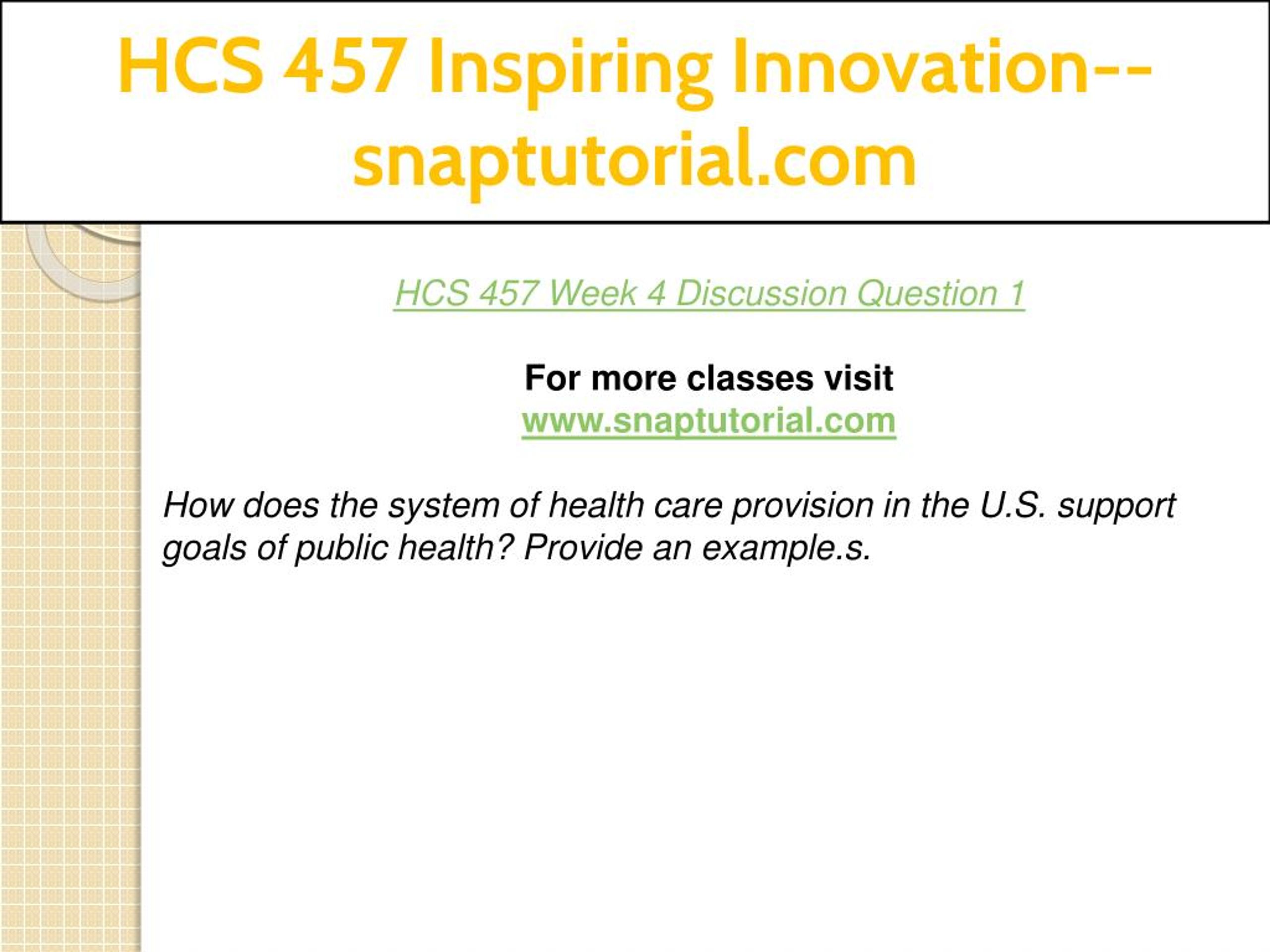 HCS 457 Inspiring Innovation--snaptutorial.com

HCS 457 Week 4 Discussion Question 1

For more classes visit
www.snaptutorial.com

How does the system of health care provision in the U.S. support goals of public health? Provide an example.s.